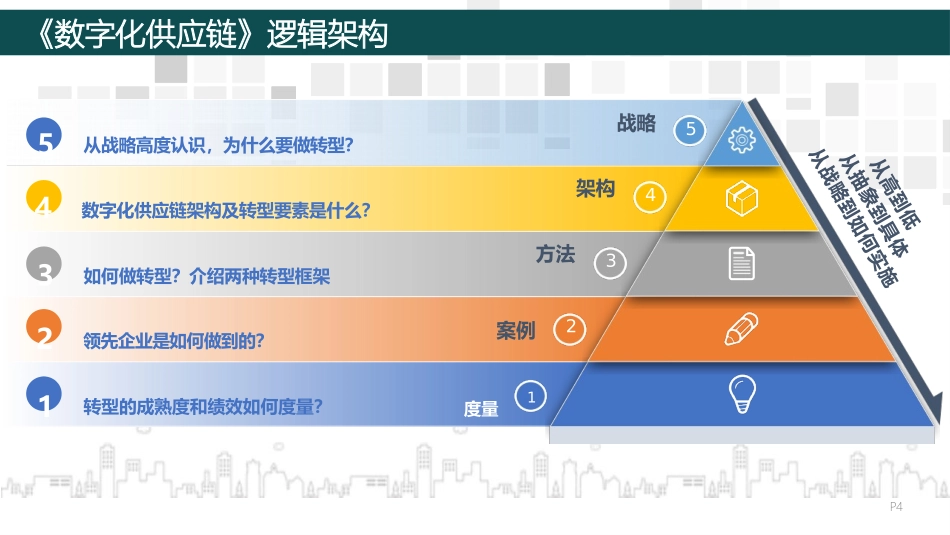 《数字化供应链》逻辑架构

5 从战略高度认识，为什么要做转型？

战略 5

4 数字化供应链架构及转型要素是什么？

架构 4

3 如何做转型？介绍两种转型框架

方法 3

2 领先企业是如何做到的？

案例 2

1 转型的成熟度和绩效如何度量？

度量 1

从高到低
从抽象到具体
从战略到如何实施

P4